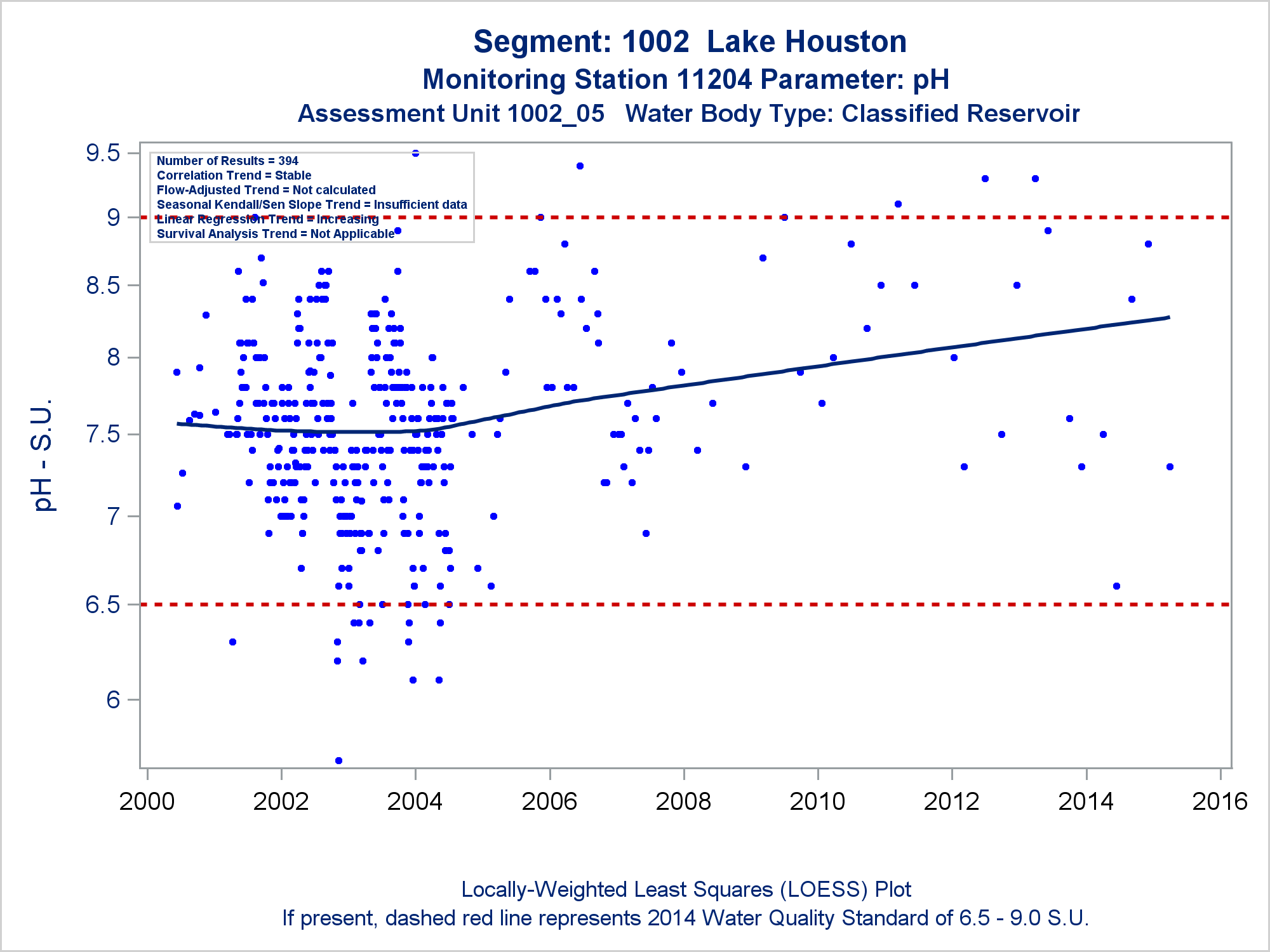 Segment: 1002 Lake Houston
Monitoring Station 11204 Parameter: pH
Assessment Unit 1002_05 Water Body Type: Classified Reservoir

Number of Results = 394
Correlation Trend = Stable
Flow-Adjusted Trend = Not calculated
Seasonal Kendall/Sen Slope Trend = Insufficient data
Linear Regression Trend = Increasing
Survival Analysis Trend = Not Applicable

pH - S.U.

9.5
9
8.5
8
7.5
7
6.5
6

2000
2002
2004
2006
2008
2010
2012
2014
2016

Locally-Weighted Least Squares (LOESS) Plot
If present, dashed red line represents 2014 Water Quality Standard of 6.5 - 9.0 S.U.